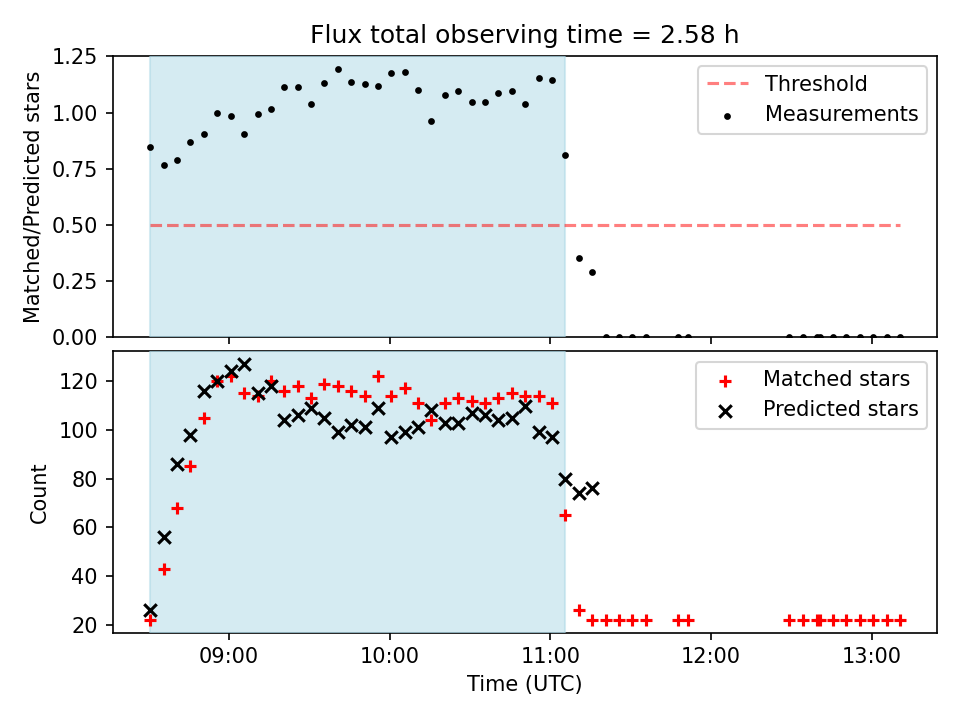 Flux total observing time = 2.58 h

Matched/Predicted stars

1.25
1.00
0.75
0.50
0.25
0.00

Threshold
Measurements

Count

120
100
80
60
40
20

Matched stars
Predicted stars

09:00
10:00
11:00
12:00
13:00

Time (UTC)